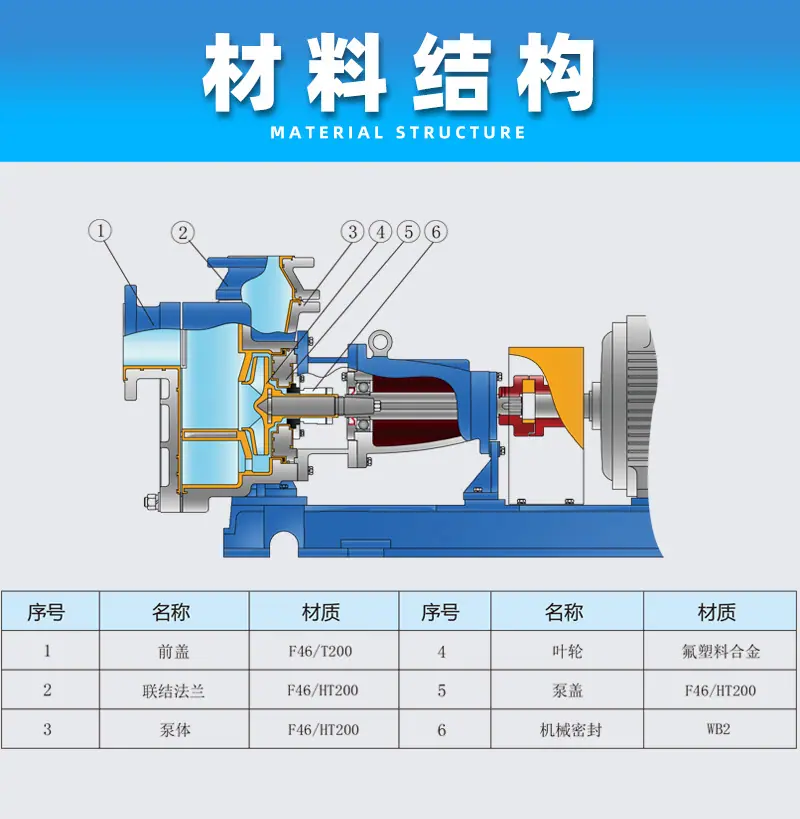 材料结构

MATERIAL STRUCTURE

1 2 3 4 5 6

| 序号 | 名称 | 材质 | 序号 | 名称 | 材质 |
|---|---|---|---|---|---|
| 1 | 前盖 | F46/T200 | 4 | 叶轮 | 氟塑料合金 |
| 2 | 联结法兰 | F46/HT200 | 5 | 泵盖 | F46/HT200 |
| 3 | 泵体 | F46/HT200 | 6 | 机械密封 | WB2 |